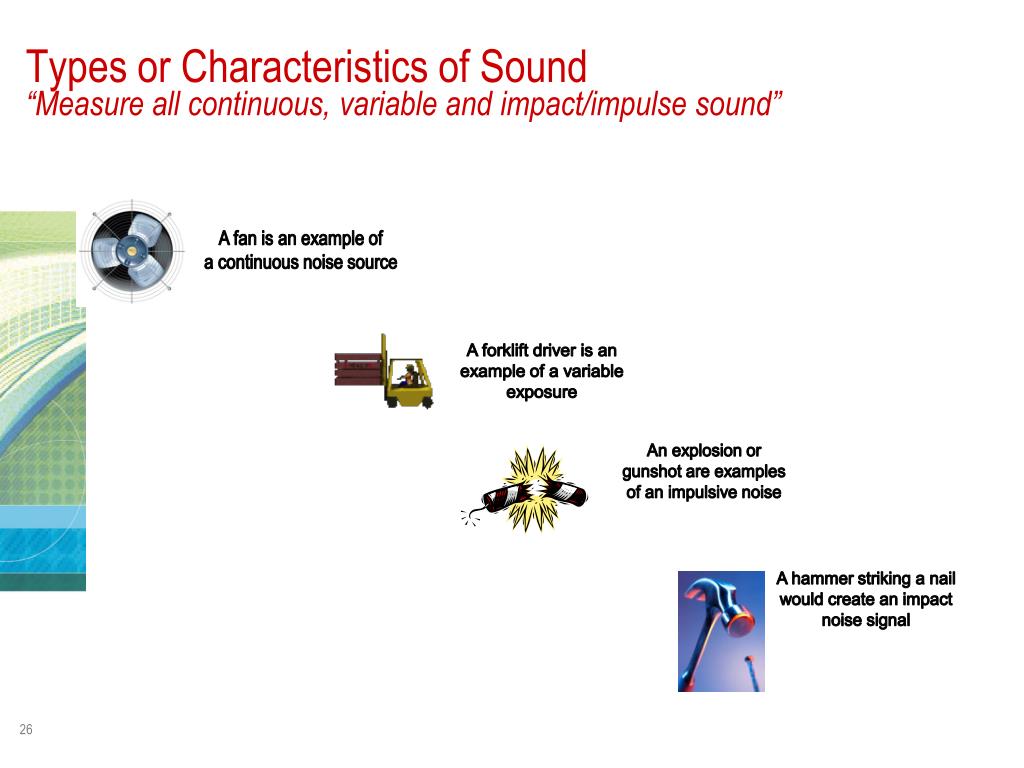 Types or Characteristics of Sound
“Measure all continuous, variable and impact/impulse sound”

A fan is an example of a continuous noise source

A forklift driver is an example of a variable exposure

An explosion or gunshot are examples of an impulsive noise

A hammer striking a nail would create an impact noise signal

26